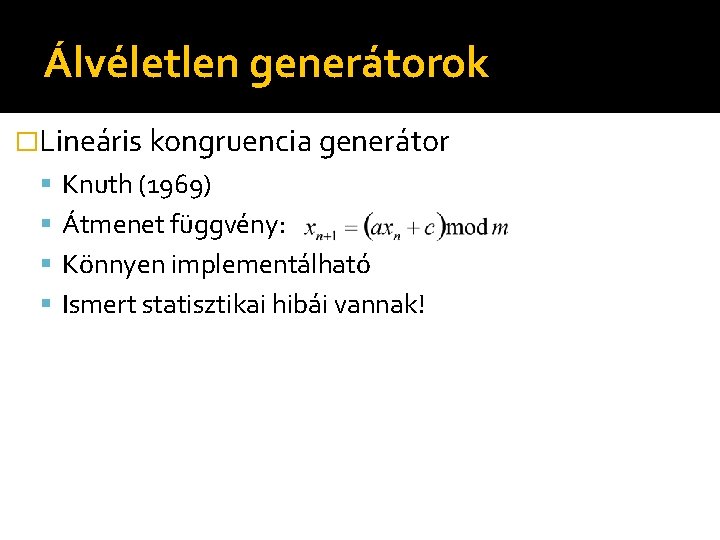 Álvéletlen generátorok

Lineáris kongruencia generátor

Knuth (1969)

Átmenet függvény: $x_{n+1} = (ax_n + c) \bmod m$

Könnyen implementálható

Ismert statisztikai hibái vannak!